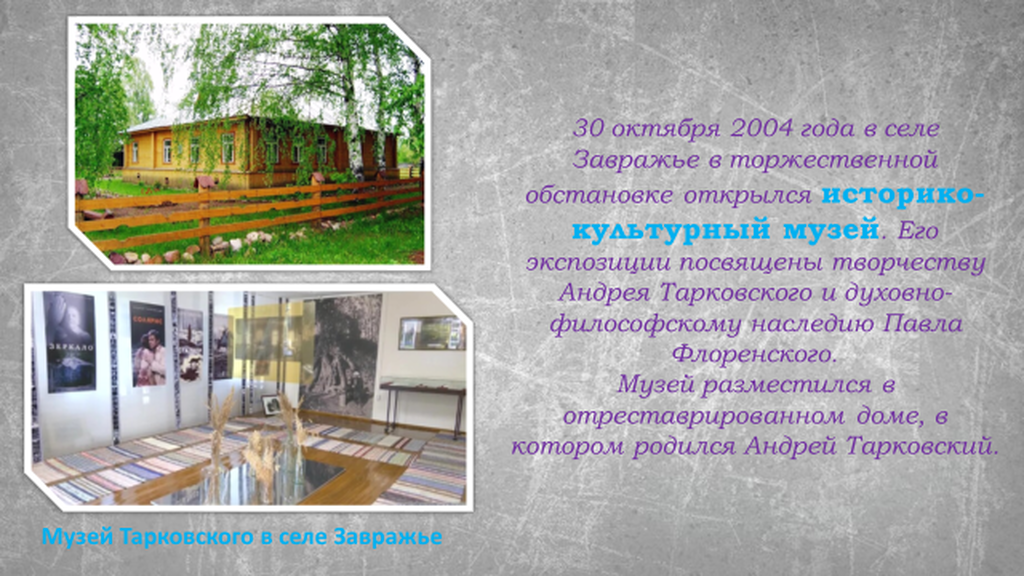 30 октября 2004 года в селе Завражье в торжественной обстановке открылся историко-культурный музей. Его экспозиции посвящены творчеству Андрея Тарковского и духовно-философскому наследию Павла Флоренского.

Музей разместился в отреставрированном доме, в котором родился Андрей Тарковский.

Музей Тарковского в селе Завражье